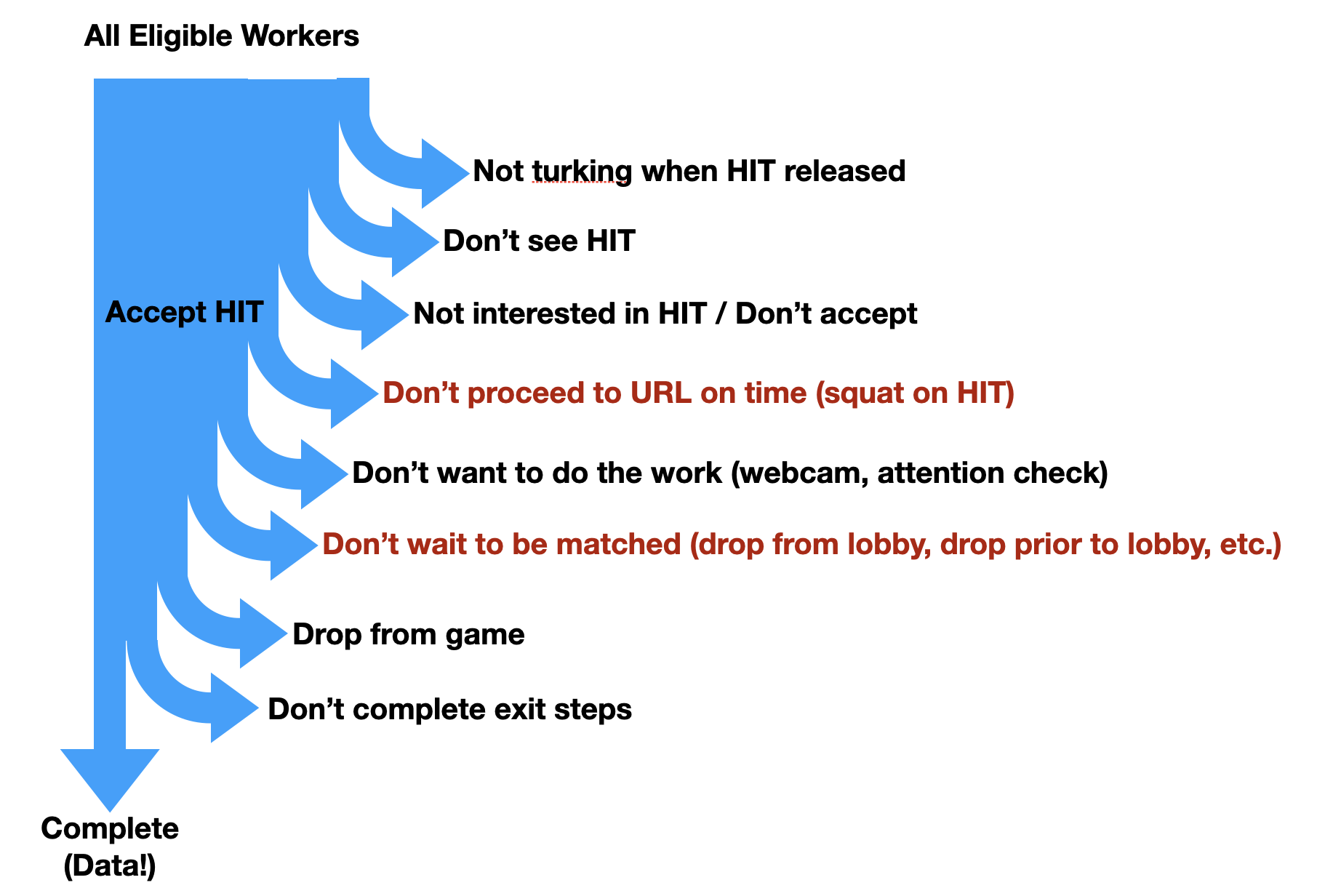 All Eligible Workers

Not turking when HIT released

Don’t see HIT

Accept HIT

Not interested in HIT / Don’t accept

Don’t proceed to URL on time (squat on HIT)

Don’t want to do the work (webcam, attention check)

Don’t wait to be matched (drop from lobby, drop prior to lobby, etc.)

Drop from game

Don’t complete exit steps

Complete (Data!)